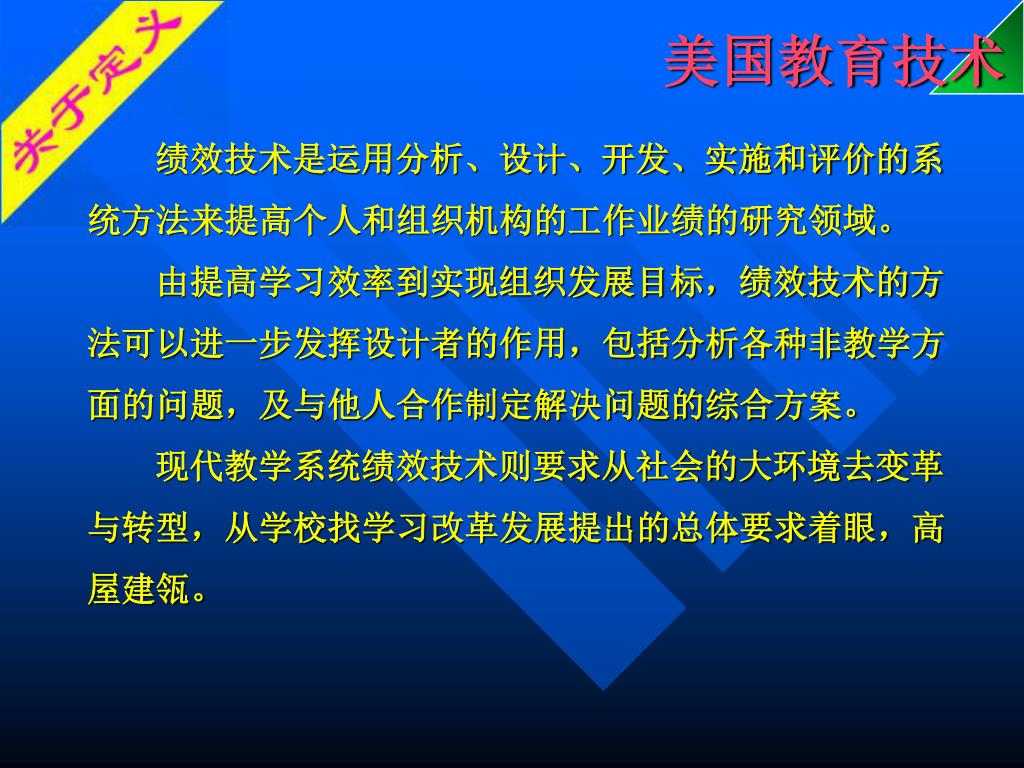 关于定义

美国教育技术

绩效技术是运用分析、设计、开发、实施和评价的系统方法来提高个人和组织机构的工作业绩的研究领域。

由提高学习效率到实现组织发展目标，绩效技术的方法可以进一步发挥设计者的作用，包括分析各种非教学方面的问题，及与他人合作制定解决问题的综合方案。

现代教学系统绩效技术则要求从社会的大环境去变革与转型，从学校找学习改革发展提出的总体要求着眼，高屋建瓴。